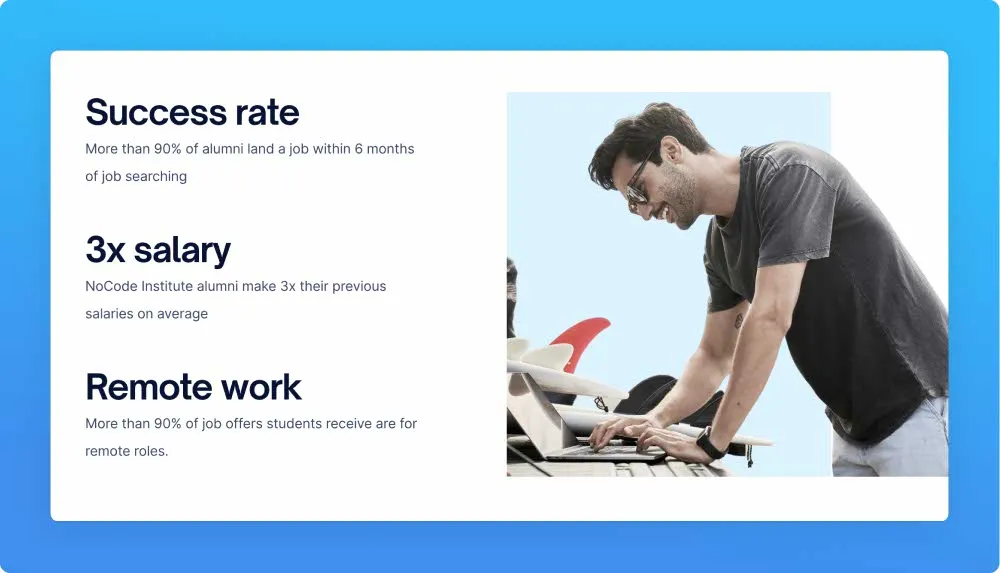 Success rate
More than 90% of alumni land a job within 6 months of job searching

3x salary
NoCode Institute alumni make 3x their previous salaries on average

Remote work
More than 90% of job offers students receive are for remote roles.